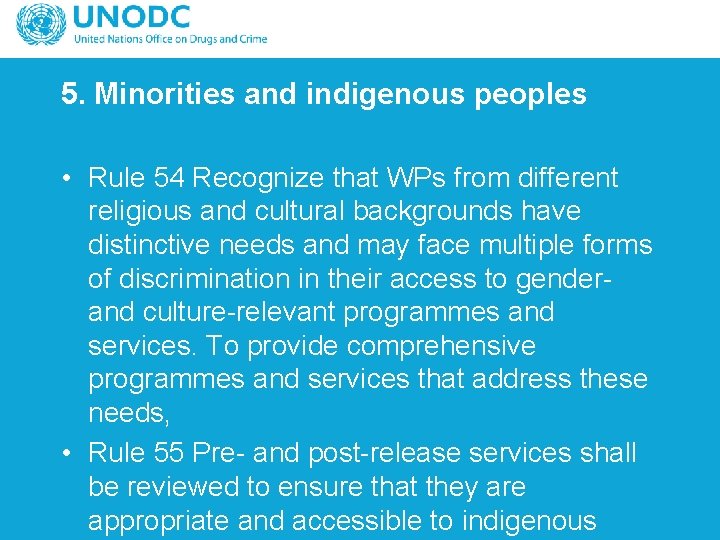 UNODC
United Nations Office on Drugs and Crime

5. Minorities and indigenous peoples

• Rule 54 Recognize that WPs from different religious and cultural backgrounds have distinctive needs and may face multiple forms of discrimination in their access to gender- and culture-relevant programmes and services. To provide comprehensive programmes and services that address these needs,

• Rule 55 Pre- and post-release services shall be reviewed to ensure that they are appropriate and accessible to indigenous